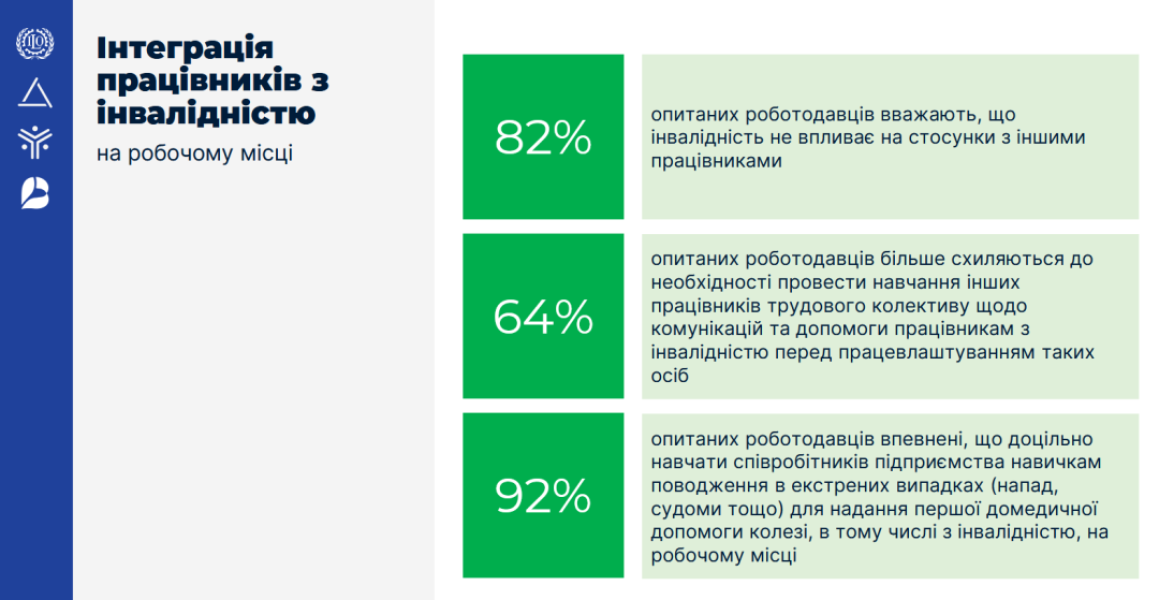 Інтеграція працівників з інвалідністю

на робочому місці

82%

опитаних роботодавців вважають, що інвалідність не впливає на стосунки з іншими працівниками

64%

опитаних роботодавців більше схиляються до необхідності провести навчання інших працівників трудового колективу щодо комунікацій та допомоги працівникам з інвалідністю перед працевлаштуванням таких осіб

92%

опитаних роботодавців впевнені, що доцільно навчати співробітників підприємства навичкам поводження в екстрених випадках (напад, судоми тощо) для надання першої домедичної допомоги колезі, в тому числі з інвалідністю, на робочому місці